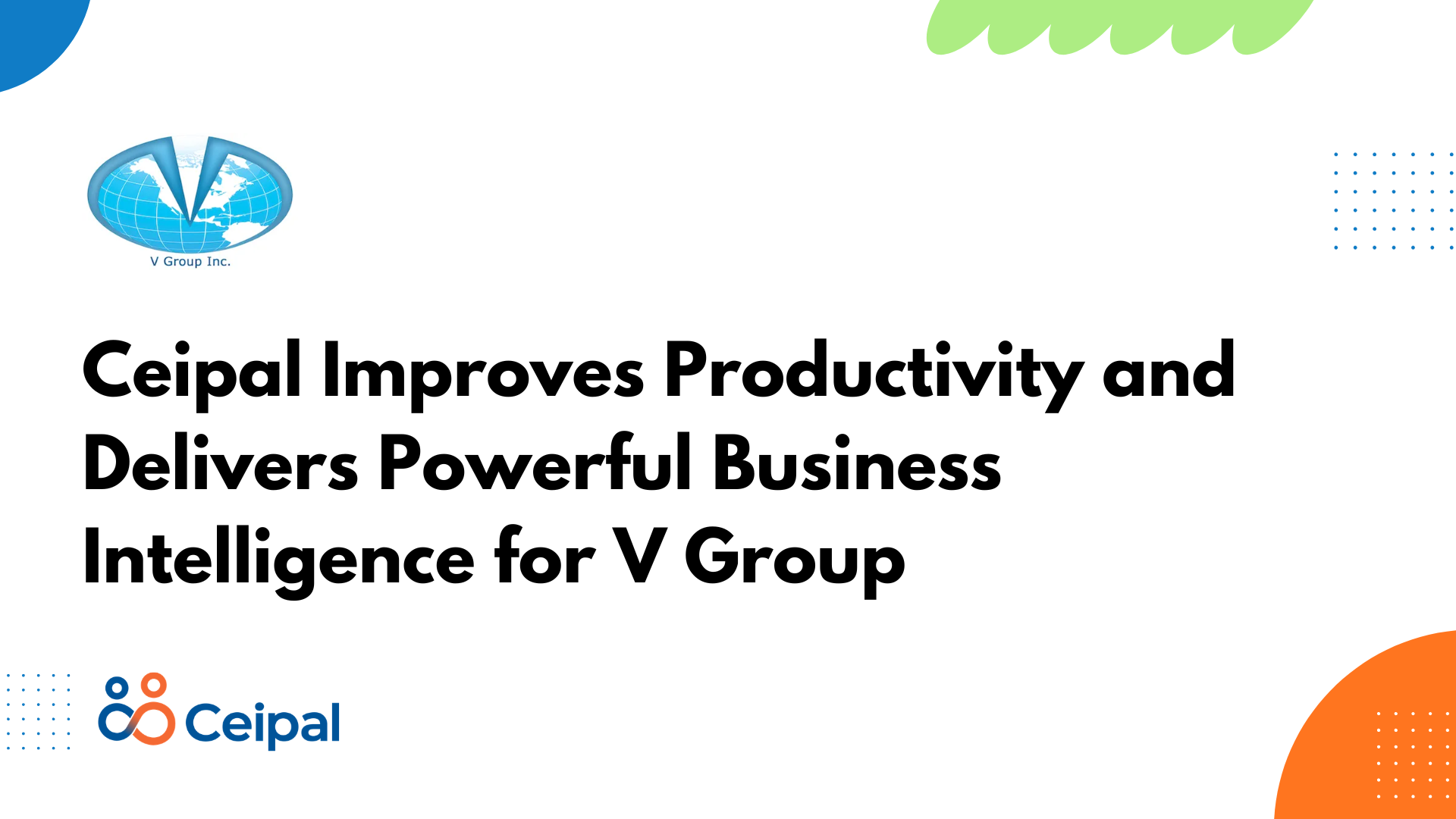 V Group Inc.

Ceipal Improves Productivity and Delivers Powerful Business Intelligence for V Group

Ceipal